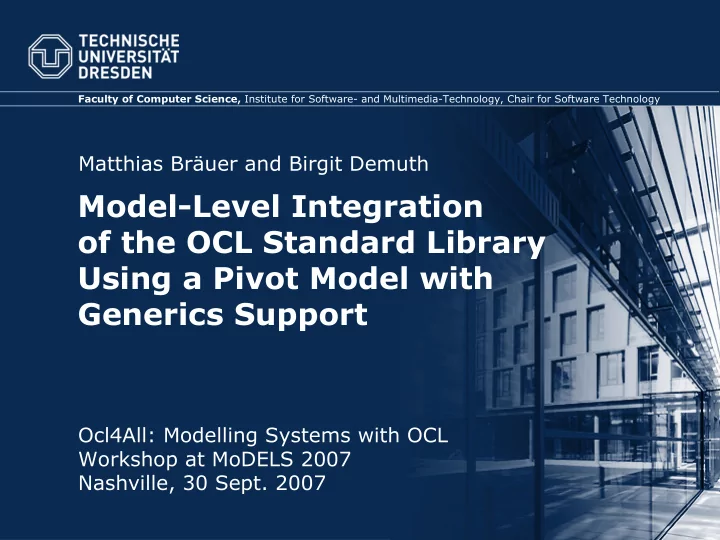 TECHNISCHE UNIVERSITÄT DRESDEN

Faculty of Computer Science, Institute for Software- and Multimedia-Technology, Chair for Software Technology

Matthias Bräuer and Birgit Demuth

Model-Level Integration of the OCL Standard Library Using a Pivot Model with Generics Support

Ocl4All: Modelling Systems with OCL
Workshop at MoDELS 2007
Nashville, 30 Sept. 2007